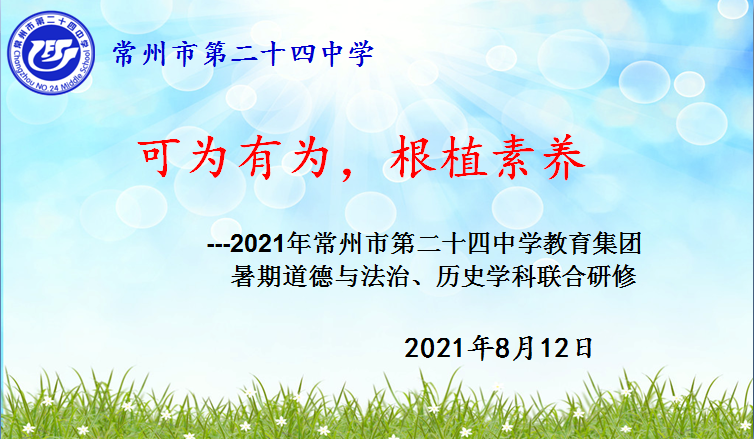 常州市第二十四中学
Changzhou NO.24 Middle School

常州市第二十四中学

可为有为，根植素养

---2021年常州市第二十四中学教育集团
暑期道德与法治、历史学科联合研修

2021年8月12日